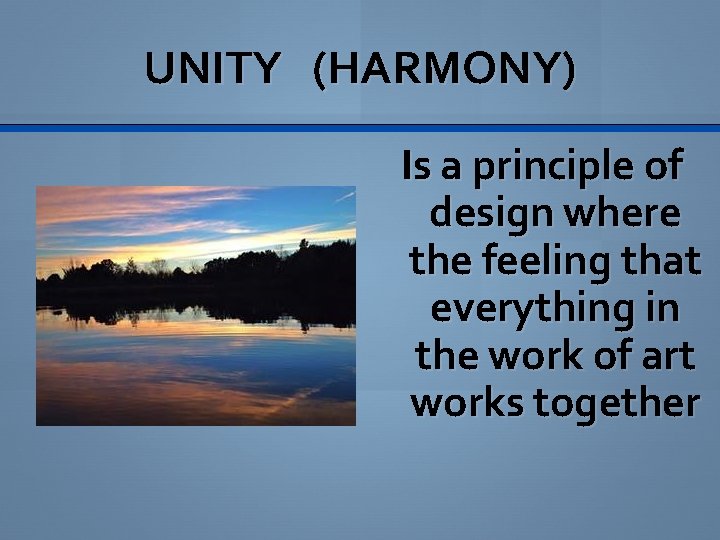 UNITY (HARMONY)

Is a principle of design where the feeling that everything in the work of art works together